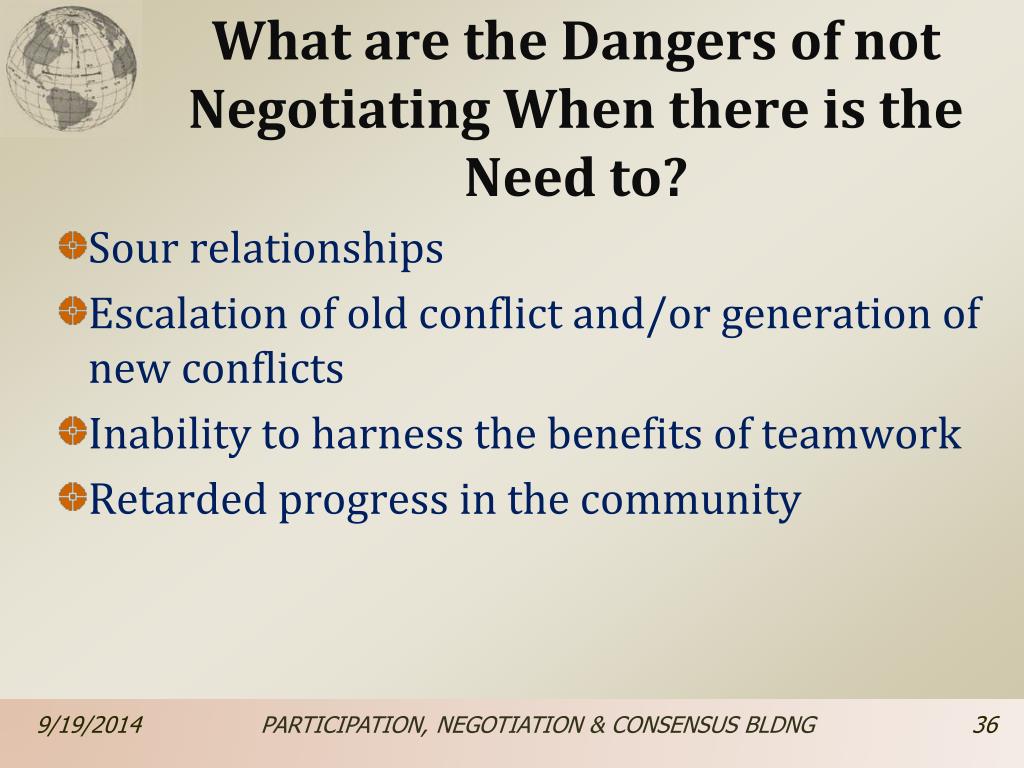 What are the Dangers of not Negotiating When there is the Need to?

Sour relationships

Escalation of old conflict and/or generation of new conflicts

Inability to harness the benefits of teamwork

Retarded progress in the community

9/19/2014

PARTICIPATION, NEGOTIATION & CONSENSUS BLDNG

36